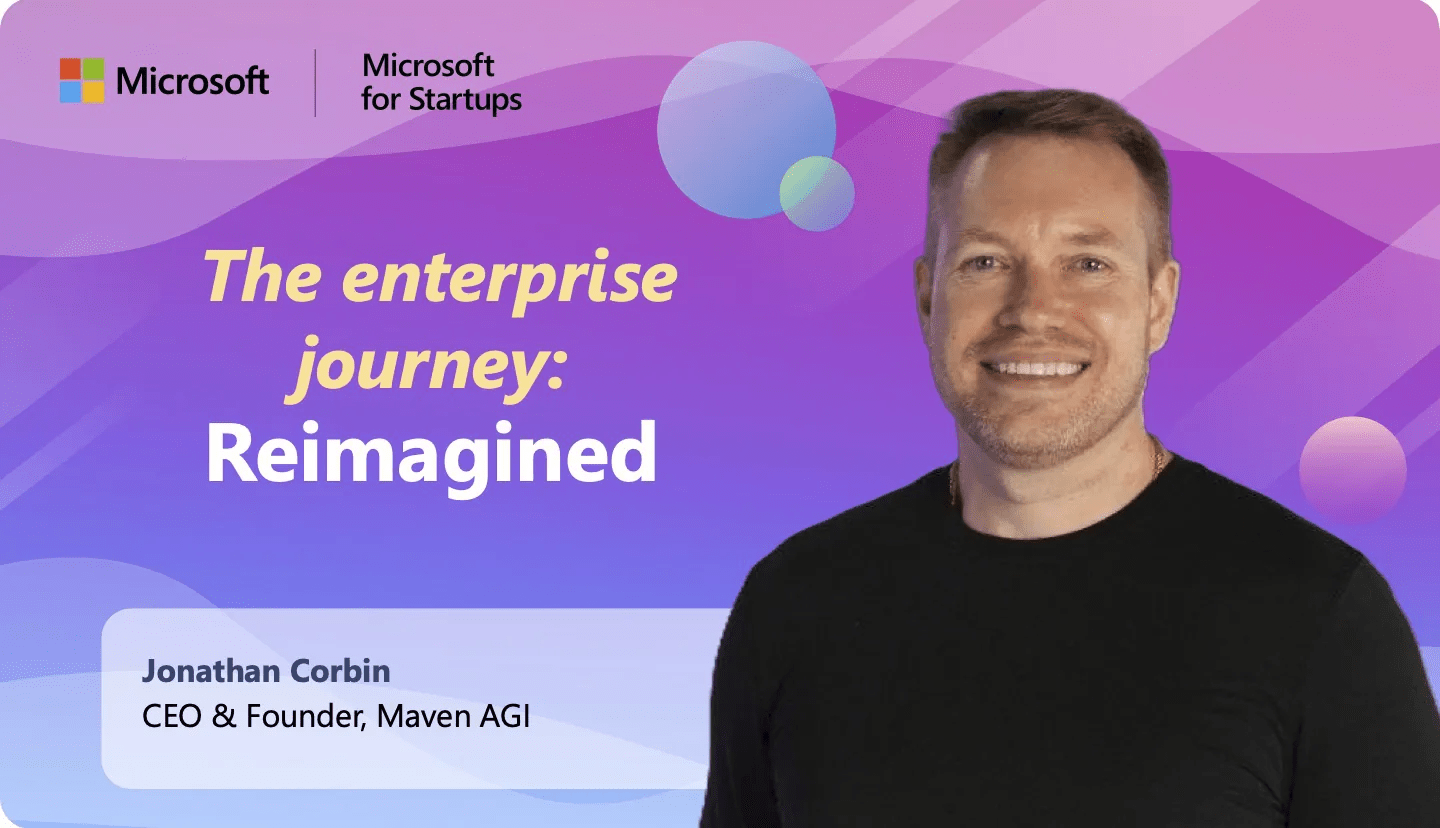 Microsoft

Microsoft for Startups

The enterprise journey: Reimagined

Jonathan Corbin
CEO & Founder, Maven AGI